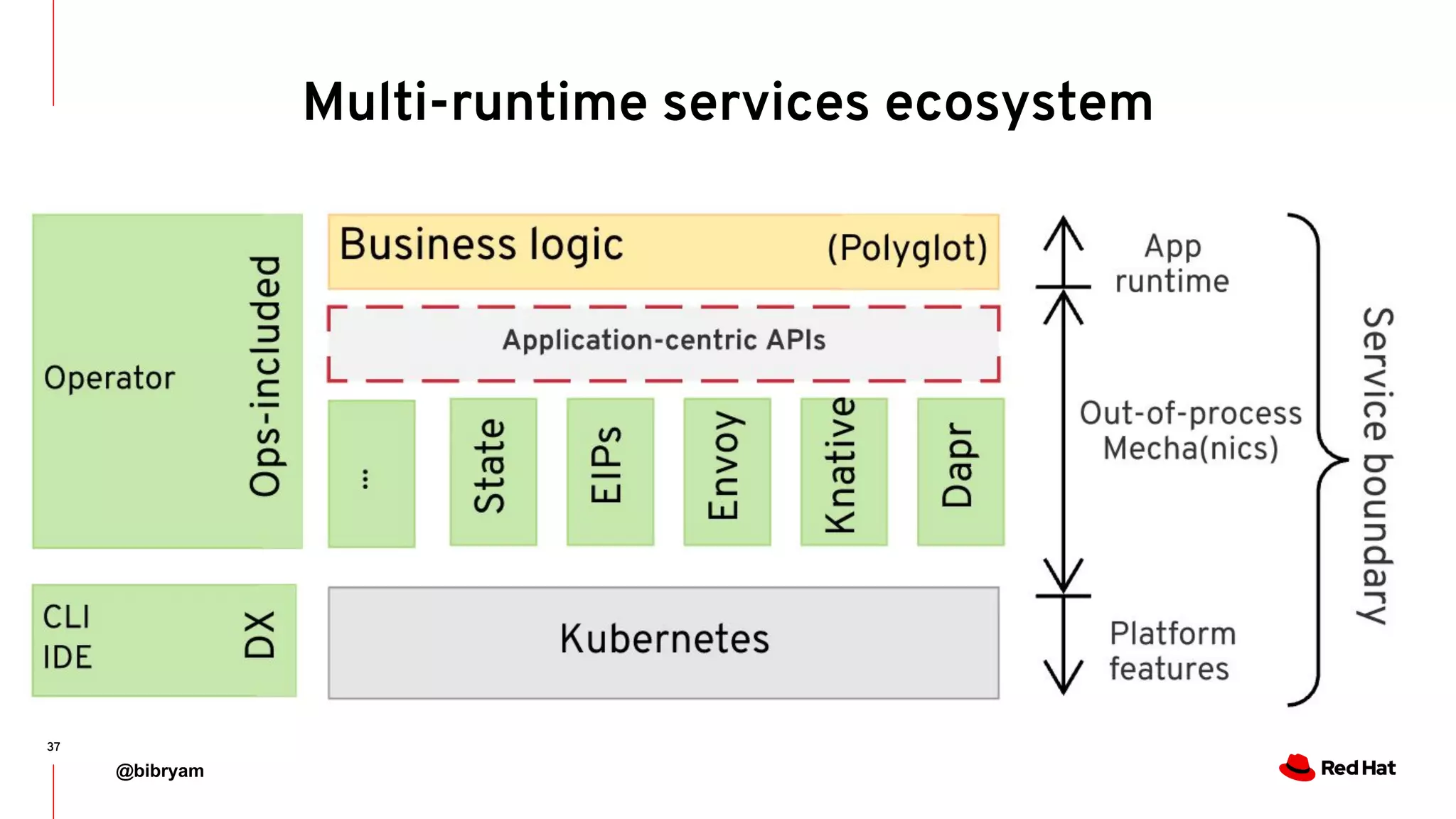 Multi-runtime services ecosystem

Operator

Ops-included

Business logic (Polyglot)

Application-centric APIs

...

State

EIPs

Envoy

Knative

Dapr

CLI
IDE

DX

Kubernetes

App runtime

Out-of-process Mecha(nics)

Platform features

Service boundary

37

@bibryam

Red Hat